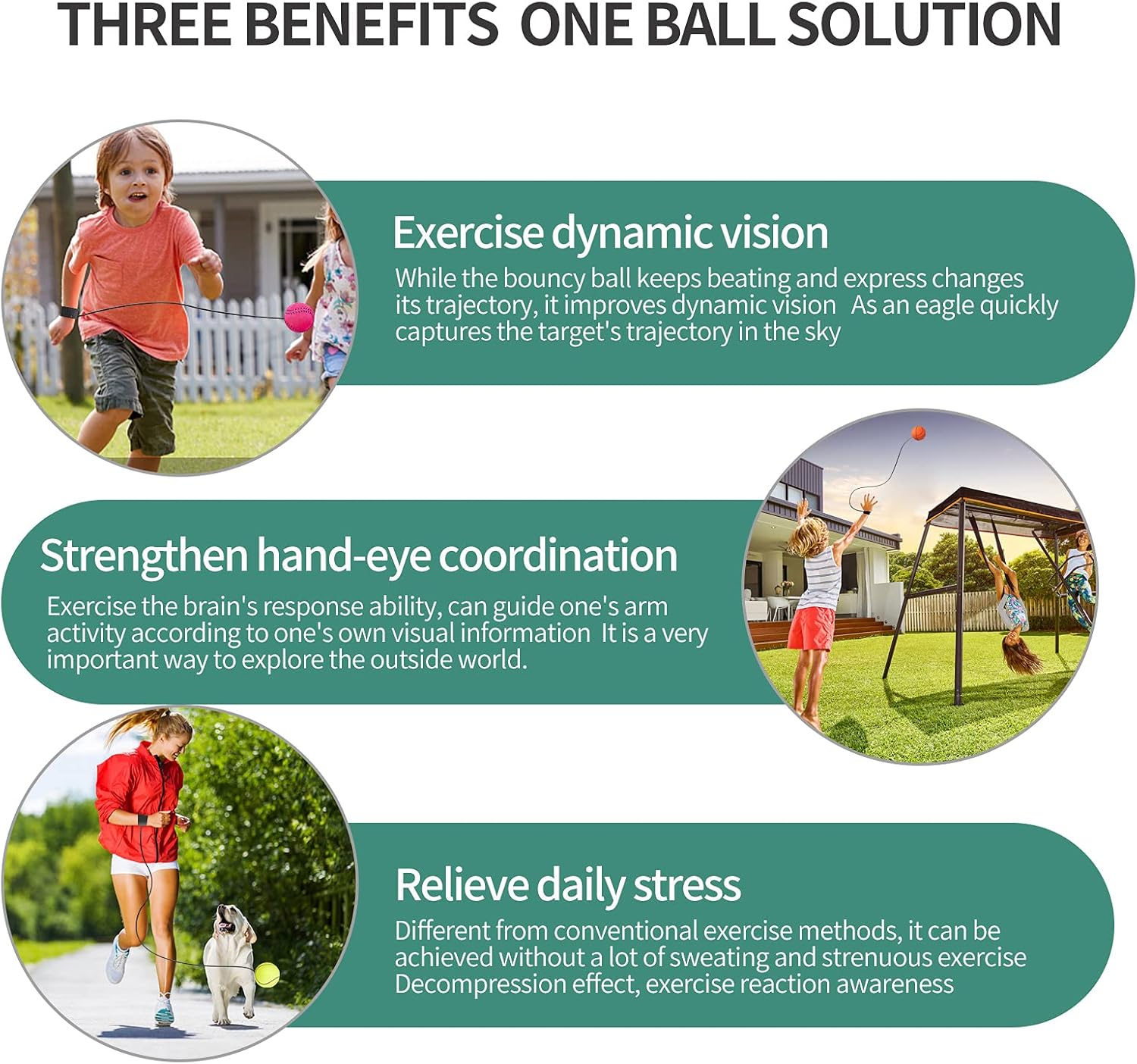 THREE BENEFITS ONE BALL SOLUTION

Exercise dynamic vision

While the bouncy ball keeps beating and express changes its trajectory, it improves dynamic vision As an eagle quickly captures the target's trajectory in the sky

Strengthen hand-eye coordination

Exercise the brain's response ability, can guide one's arm activity according to one's own visual information It is a very important way to explore the outside world.

Relieve daily stress

Different from conventional exercise methods, it can be achieved without a lot of sweating and strenuous exercise Decompression effect, exercise reaction awareness